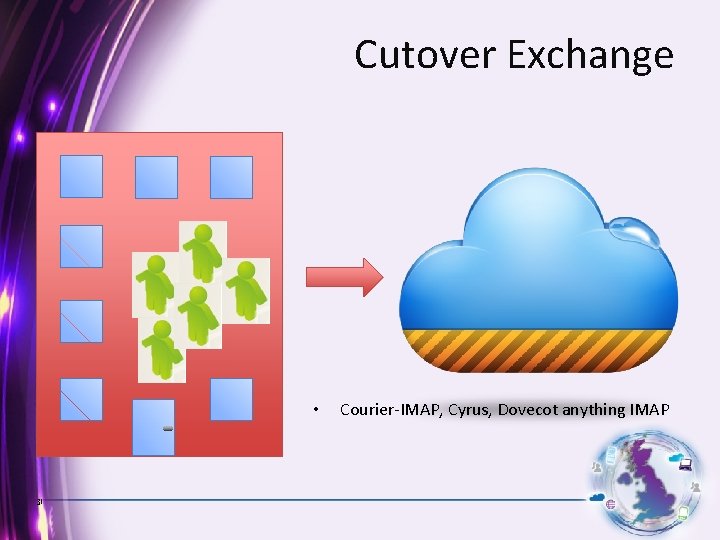 Cutover Exchange

• Courier-IMAP, Cyrus, Dovecot anything IMAP